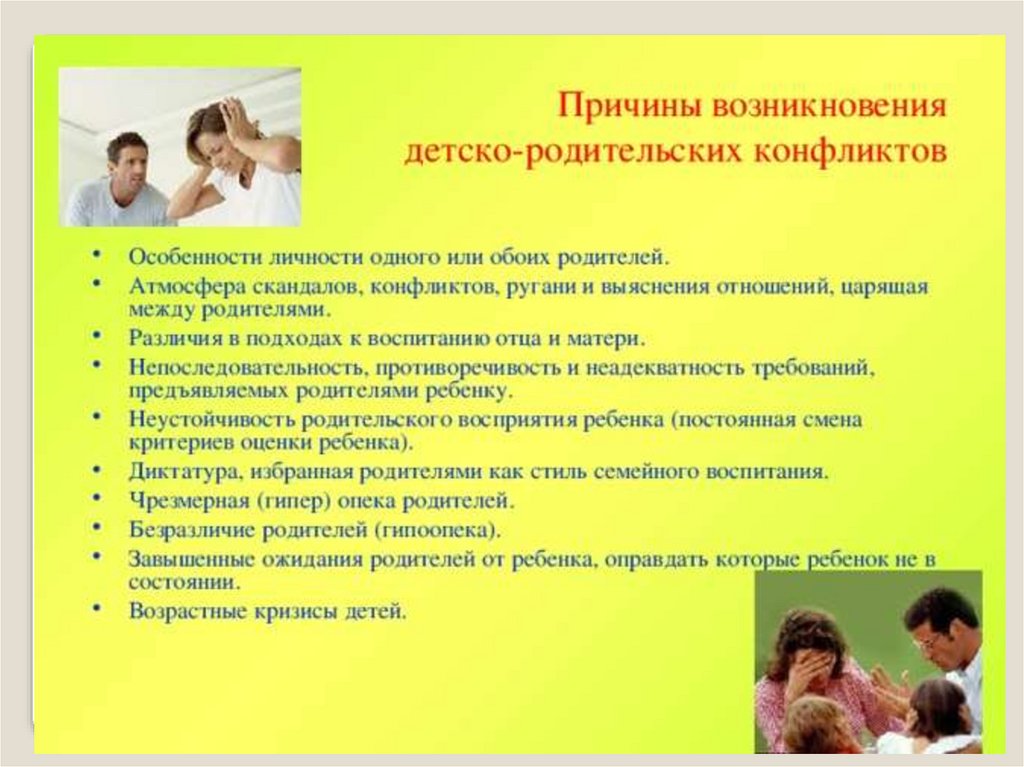 Причины возникновения детско-родительских конфликтов

• Особенности личности одного или обоих родителей.
• Атмосфера скандалов, конфликтов, ругани и выяснения отношений, царящая между родителями.
• Различия в подходах к воспитанию отца и матери.
• Непоследовательность, противоречивость и неадекватность требований, предъявляемых родителями ребенку.
• Неустойчивость родительского восприятия ребенка (постоянная смена критериев оценки ребенка).
• Диктатура, избранная родителями как стиль семейного воспитания.
• Чрезмерная (гипер) опека родителей.
• Безразличие родителей (гипоопека).
• Завышенные ожидания родителей от ребенка, оправдать которые ребенок не в состоянии.
• Возрастные кризисы детей.